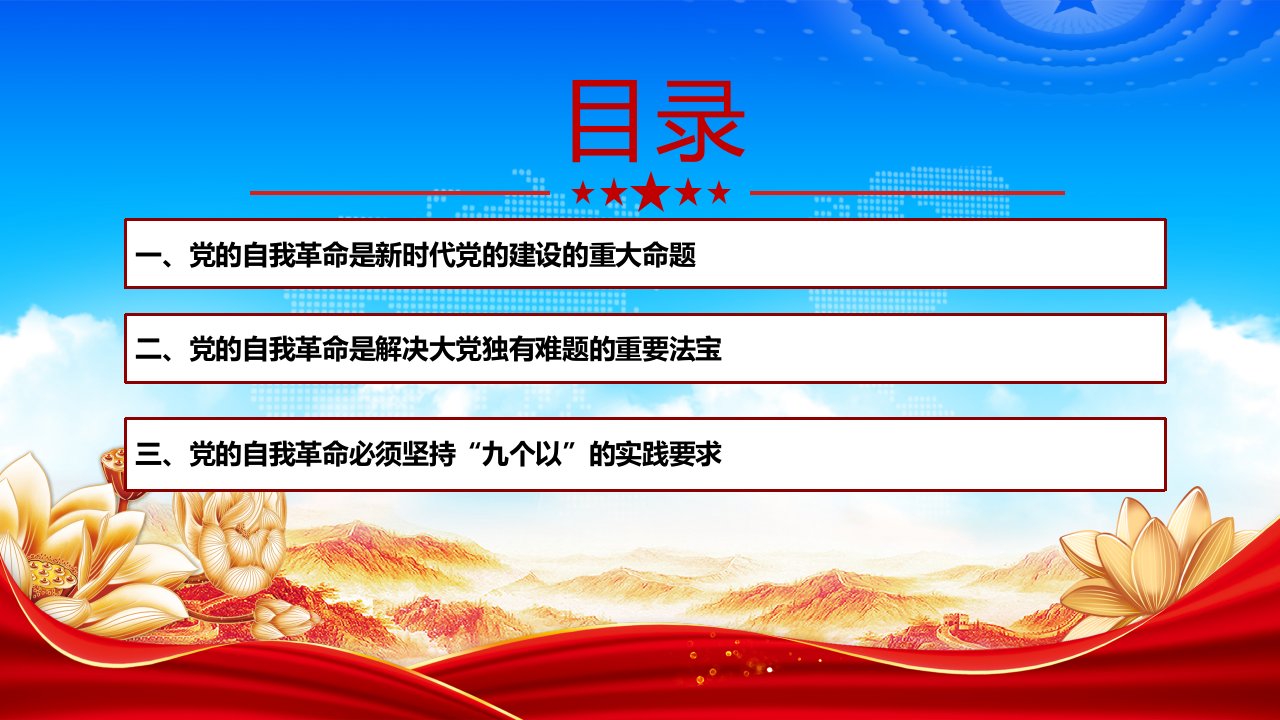 目录

一、党的自我革命是新时代党的建设的重大命题

二、党的自我革命是解决大党独有难题的重要法宝

三、党的自我革命必须坚持“九个以”的实践要求